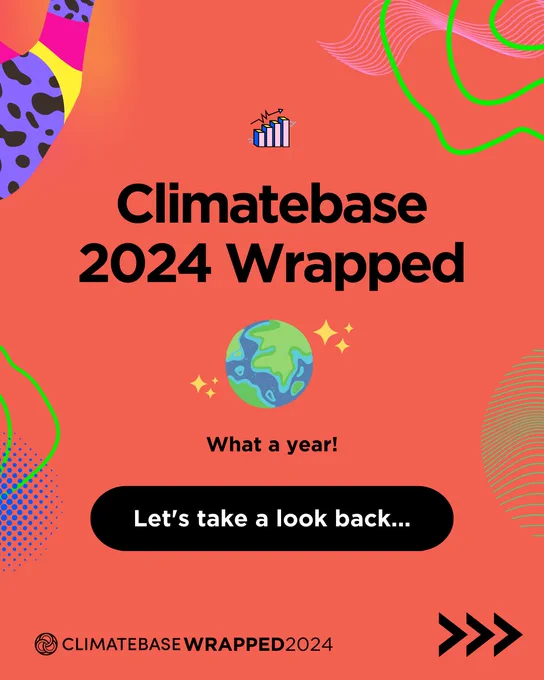 Climatebase 2024 Wrapped

What a year!

Let's take a look back...

CLIMATEBASE WRAPPED 2024